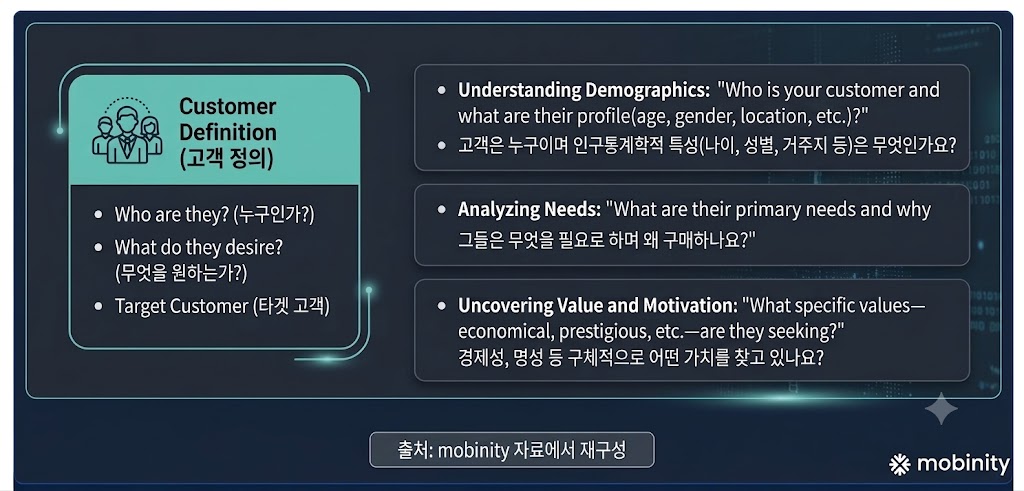 Customer Definition (고객 정의)

• Who are they? (누구인가?)
• What do they desire? (무엇을 원하는가?)
• Target Customer (타겟 고객)

• Understanding Demographics: "Who is your customer and what are their profile(age, gender, location, etc.)?"
• 고객은 누구이며 인구통계학적 특성(나이, 성별, 거주지 등)은 무엇인가요?

• Analyzing Needs: "What are their primary needs and why 그들은 무엇을 필요로 하며 왜 구매하나요?"

• Uncovering Value and Motivation: "What specific values—economical, prestigious, etc.—are they seeking?" 경제성, 명성 등 구체적으로 어떤 가치를 찾고 있나요?

출처: mobinity 자료에서 재구성

mobinity